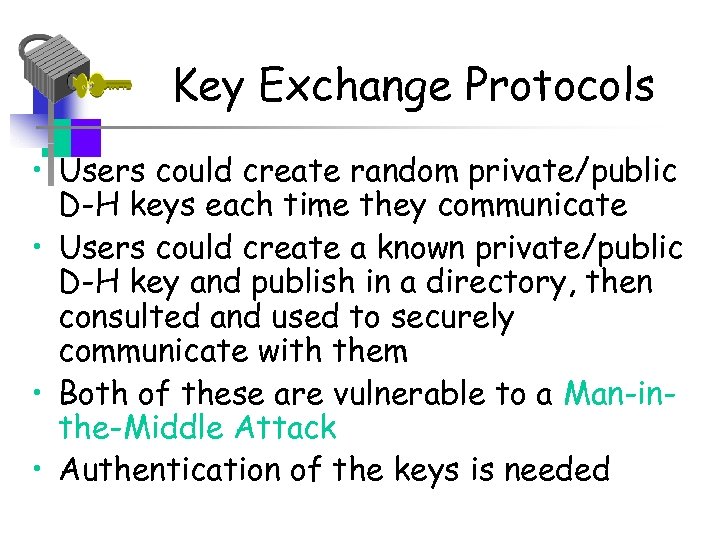 Key Exchange Protocols

• Users could create random private/public D-H keys each time they communicate
• Users could create a known private/public D-H key and publish in a directory, then consulted and used to securely communicate with them
• Both of these are vulnerable to a Man-in-the-Middle Attack
• Authentication of the keys is needed